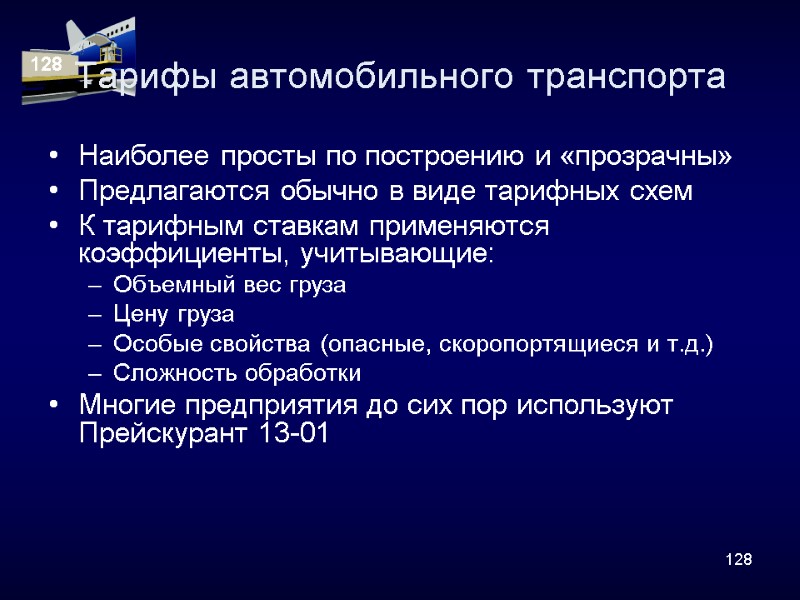 128

Тарифы автомобильного транспорта

• Наиболее просты по построению и «прозрачны»
• Предлагаются обычно в виде тарифных схем
• К тарифным ставкам применяются коэффициенты, учитывающие:
– Объемный вес груза
– Цену груза
– Особые свойства (опасные, скоропортящиеся и т.д.)
– Сложность обработки
• Многие предприятия до сих пор используют Прейскурант 13-01

128